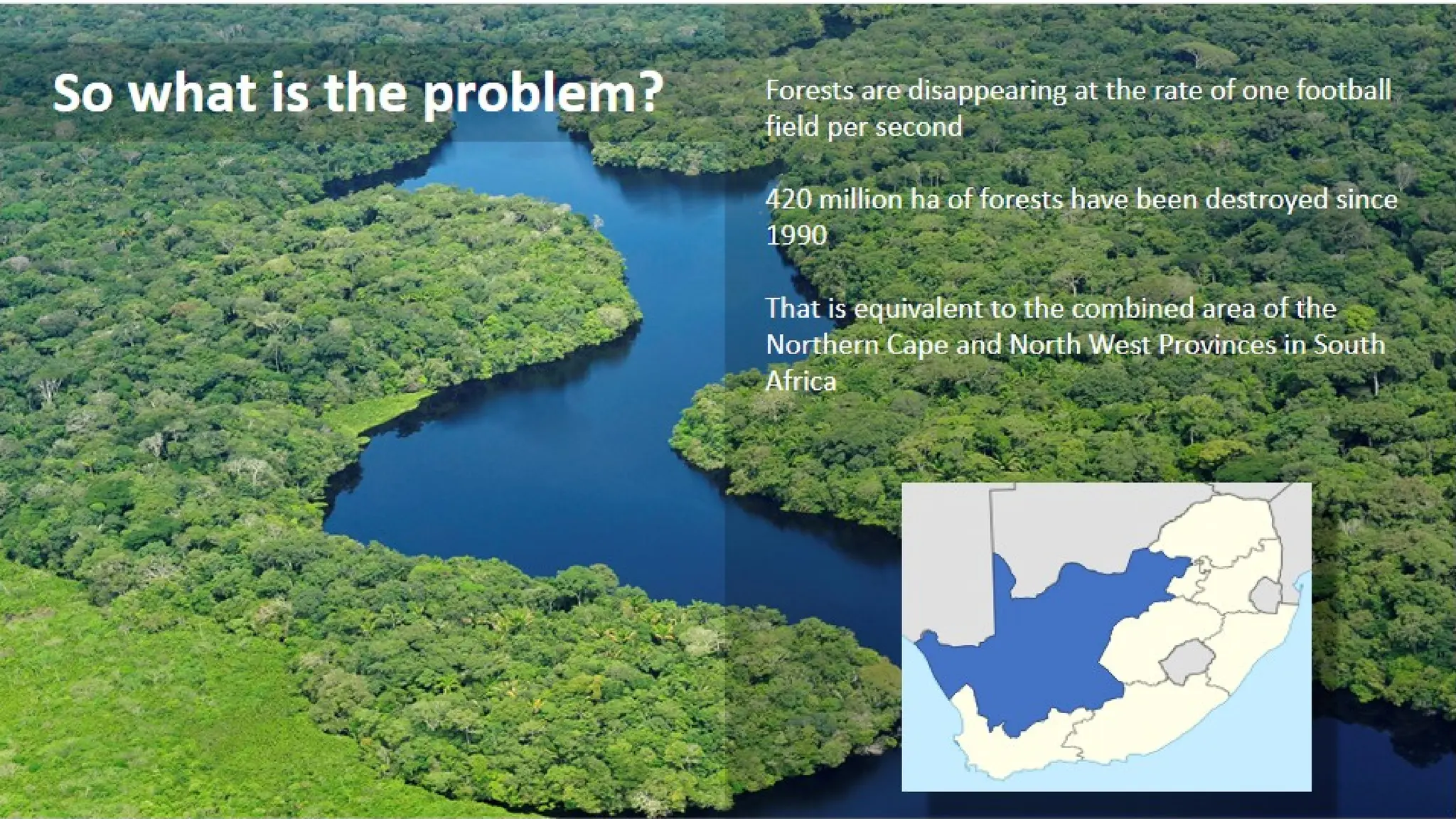 So what is the problem?

Forests are disappearing at the rate of one football field per second

420 million ha of forests have been destroyed since 1990

That is equivalent to the combined area of the Northern Cape and North West Provinces in South Africa